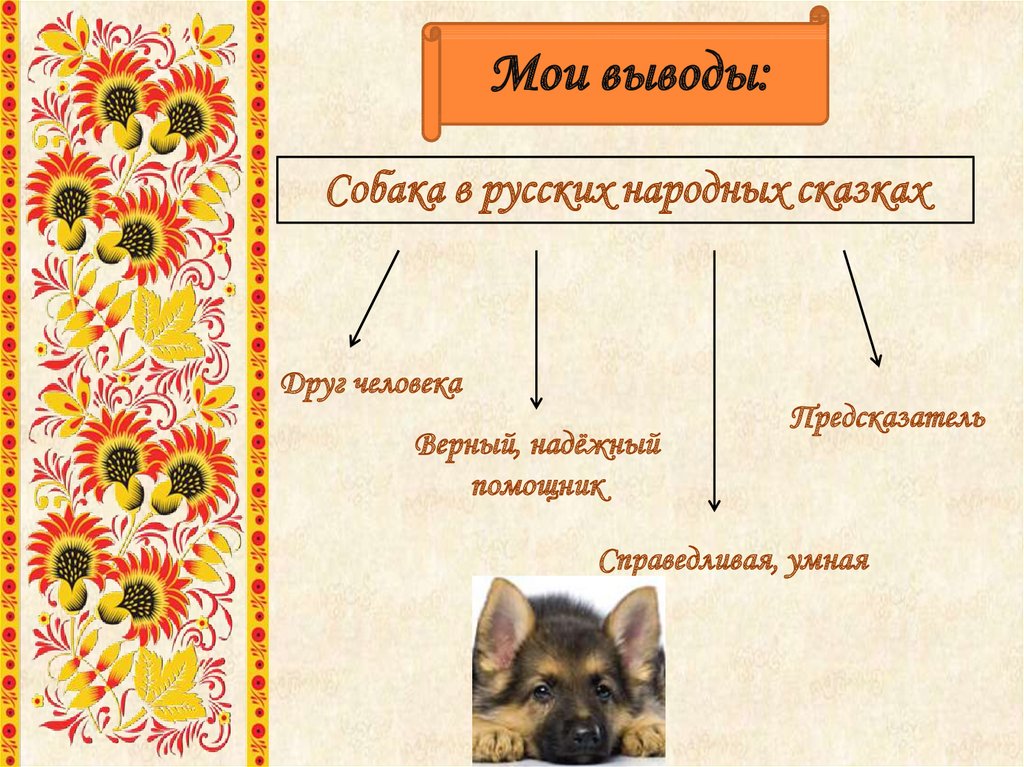 Мои выводы:

Собака в русских народных сказках

Друг человека

Верный, надёжный помощник

Справедливая, умная

Предсказатель